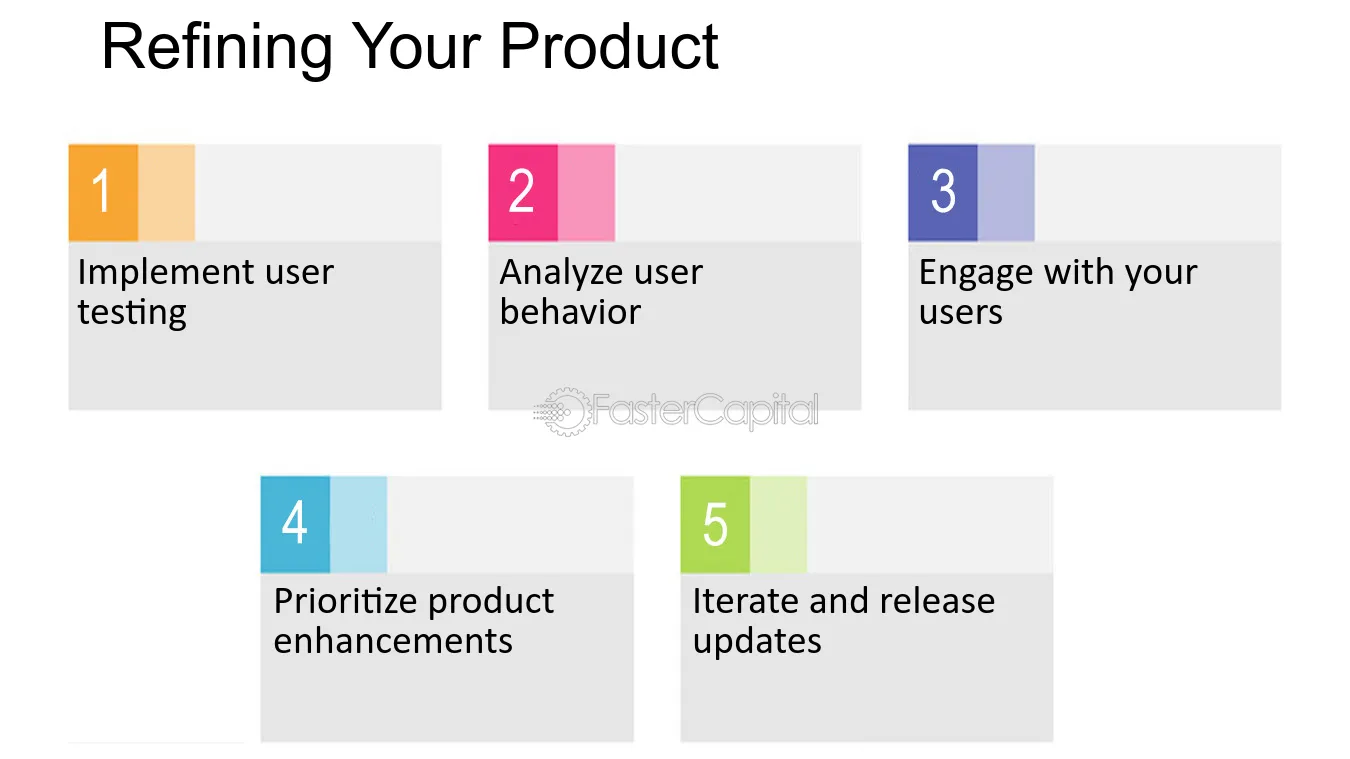 Refining Your Product

1

Implement user testing

2

Analyze user behavior

3

Engage with your users

4

Prioritize product enhancements

5

Iterate and release updates

FasterCapital